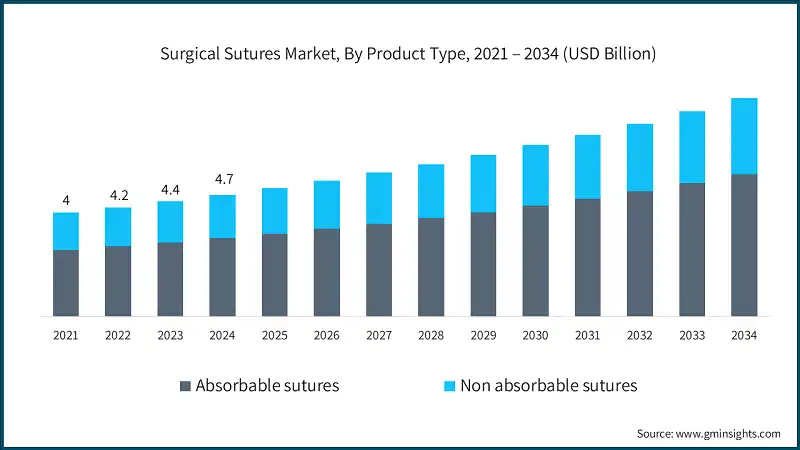 Surgical Sutures Market, By Product Type, 2021 – 2034 (USD Billion)

4
4.2
4.4
4.7

2021 2022 2023 2024 2025 2026 2027 2028 2029 2030 2031 2032 2033 2034

Absorbable sutures
Non absorbable sutures

Source: www.gminsights.com